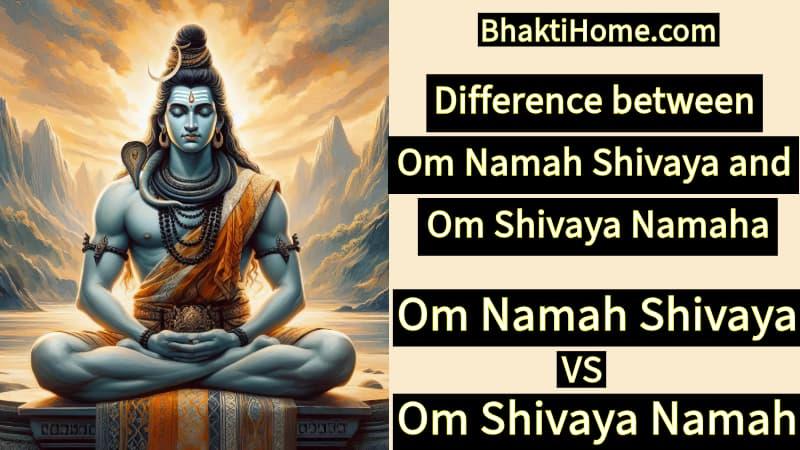 BhaktiHome.com

Difference between Om Namah Shivaya and Om Shivaya Namaha

Om Namah Shivaya

VS

Om Shivaya Namah